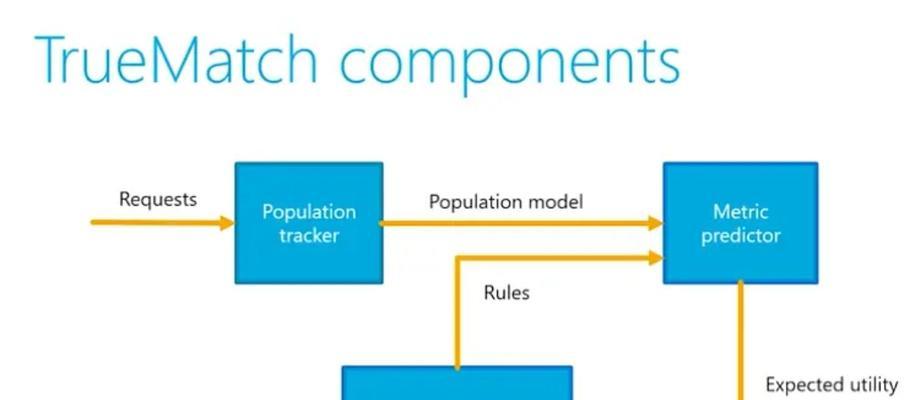 TrueMatch components

Requests

Population tracker

Population model

Metric predictor

Rules

Expected utility